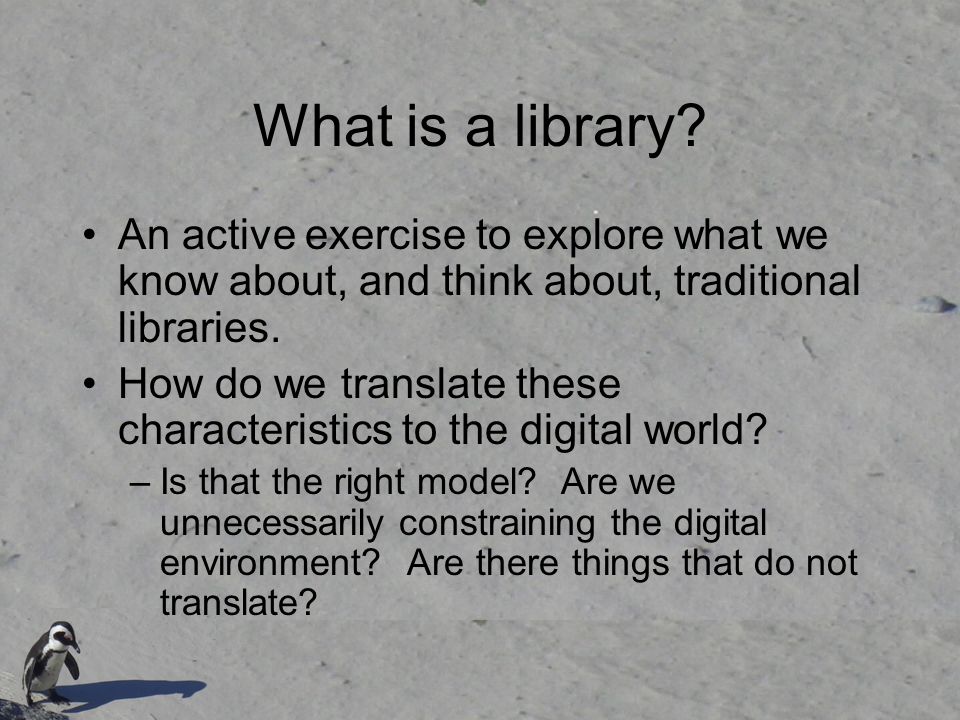 What is a library?

• An active exercise to explore what we know about, and think about, traditional libraries.

• How do we translate these characteristics to the digital world?

– Is that the right model? Are we unnecessarily constraining the digital environment? Are there things that do not translate?